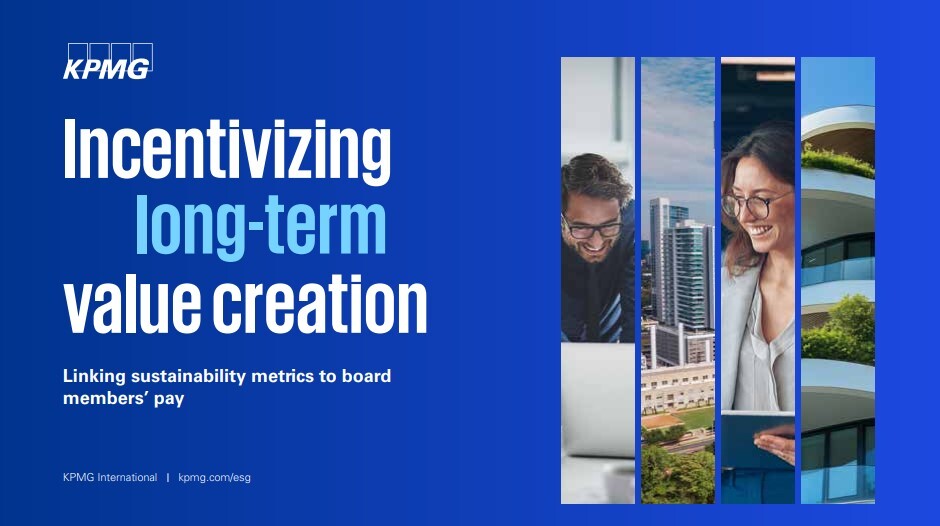 KPMG

Incentivizing long-term value creation

Linking sustainability metrics to board members' pay

KPMG International | kpmg.com/esg